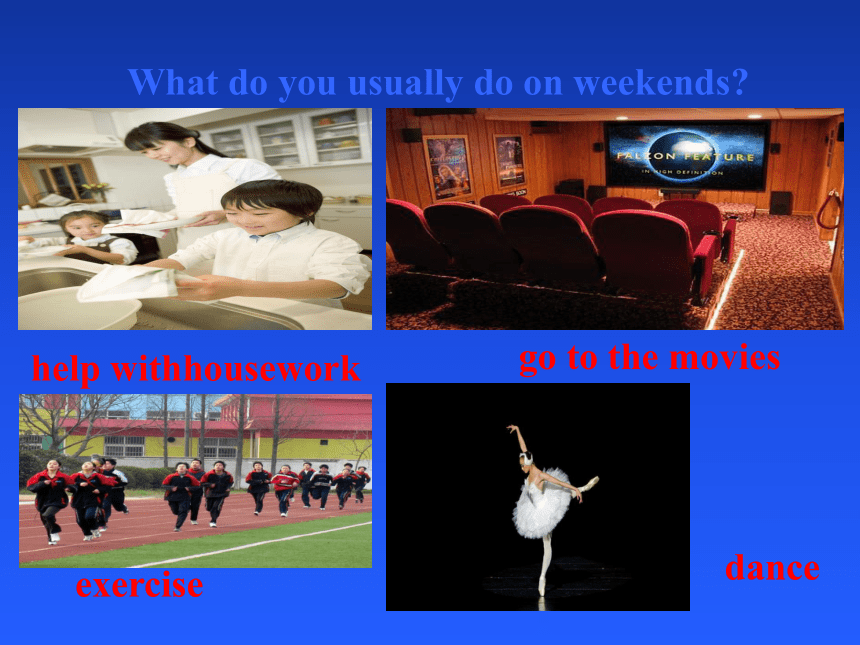 What do you usually do on weekends?

FALCON FEATURE
IN HIGH DEFINITION

help withhousework

go to the movies

exercise

dance